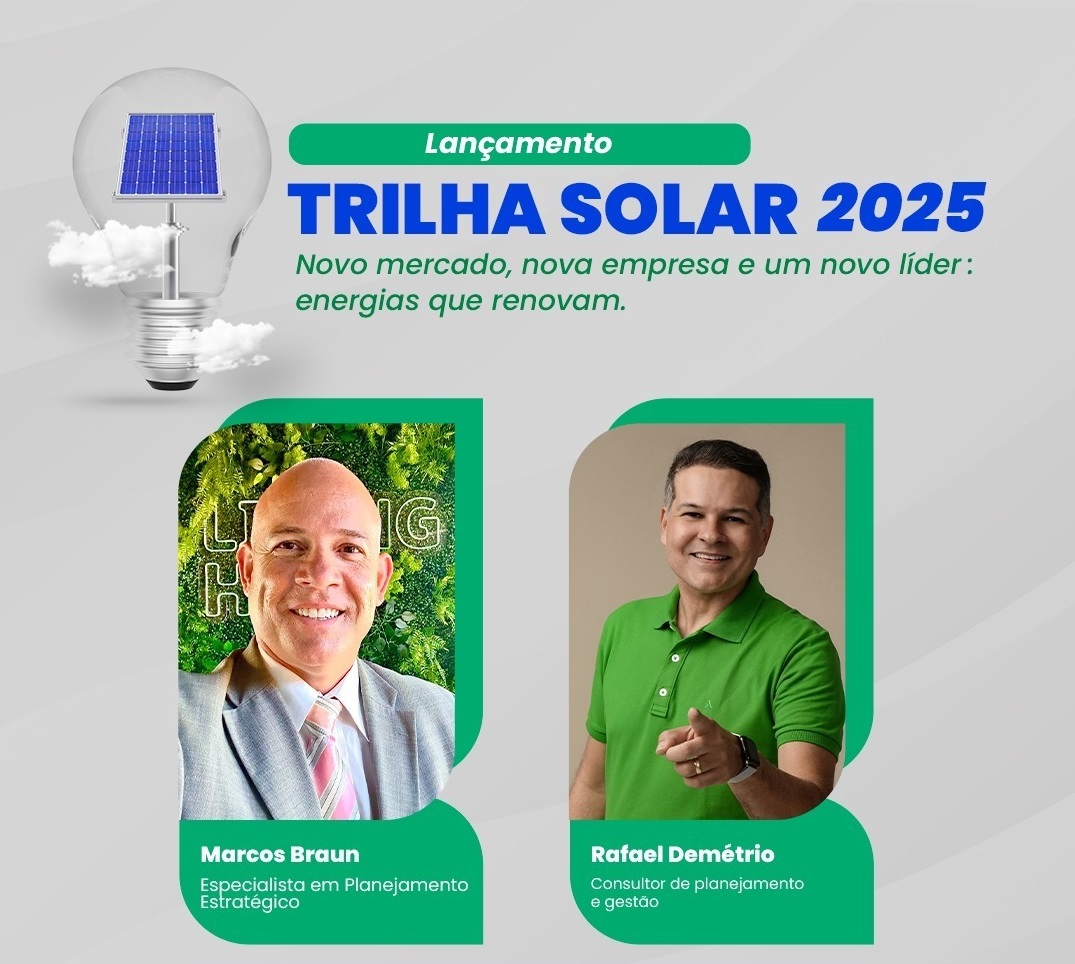 Lançamento

TRILHA SOLAR 2025

Novo mercado, nova empresa e um novo líder: energias que renovam.

Marcos Braun

Especialista em Planejamento Estratégico

Rafael Demétrio

Consultor de planejamento e gestão